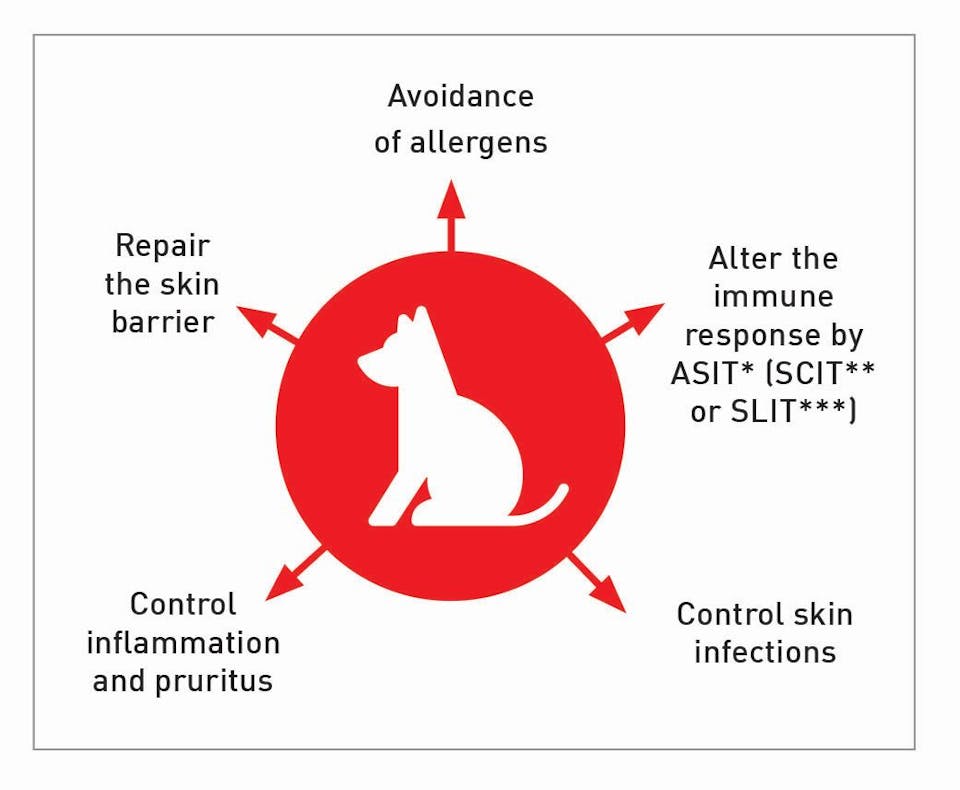 Avoidance of allergens

Repair the skin barrier

Alter the immune response by ASIT* (SCIT** or SLIT***)

Control inflammation and pruritus

Control skin infections